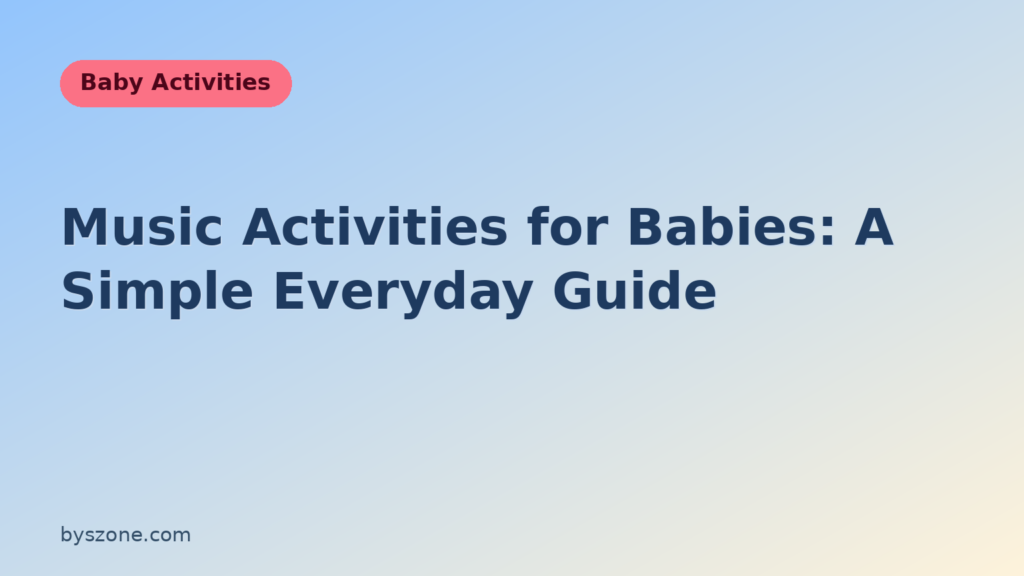 Baby Activities

Music Activities for Babies: A Simple Everyday Guide

byszone.com